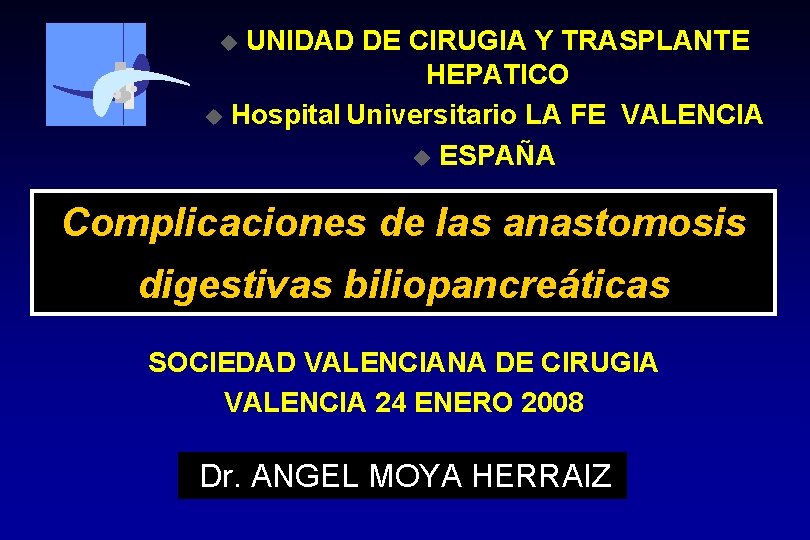 UNIDAD DE CIRUGIA Y TRASPLANTE HEPATICO

Hospital Universitario LA FE VALENCIA

ESPAÑA

Complicaciones de las anastomosis digestivas biliopancreáticas

SOCIEDAD VALENCIANA DE CIRUGIA

VALENCIA 24 ENERO 2008

Dr. ANGEL MOYA HERRAIZ